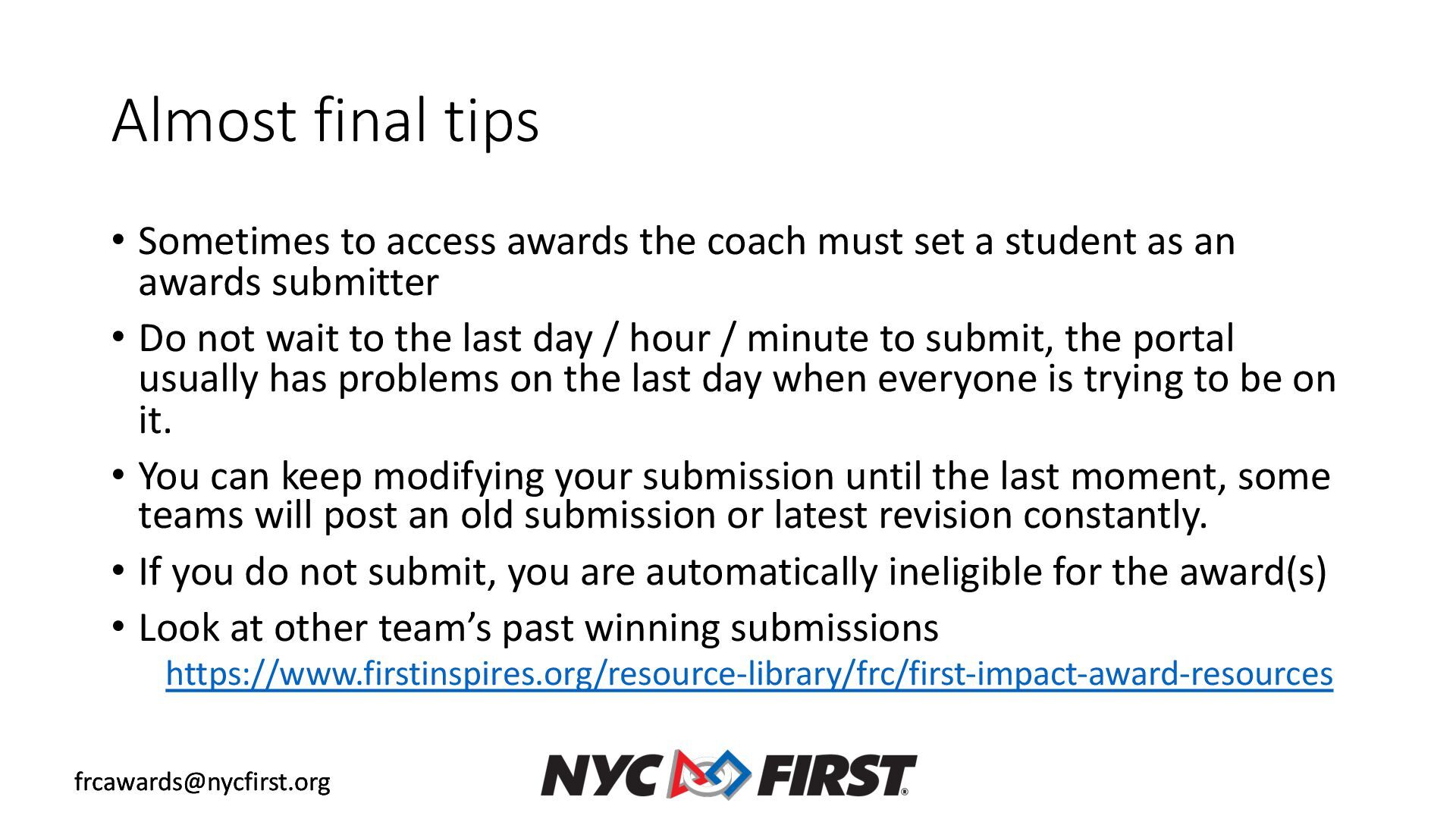 Almost final tips

• Sometimes to access awards the coach must set a student as an awards submitter

• Do not wait to the last day / hour / minute to submit, the portal usually has problems on the last day when everyone is trying to be on it.

• You can keep modifying your submission until the last moment, some teams will post an old submission or latest revision constantly.

• If you do not submit, you are automatically ineligible for the award(s)

• Look at other team's past winning submissions
https://www.firstinspires.org/resource-library/frc/first-impact-award-resources

frcawards@nycfirst.org

NYC FIRST®